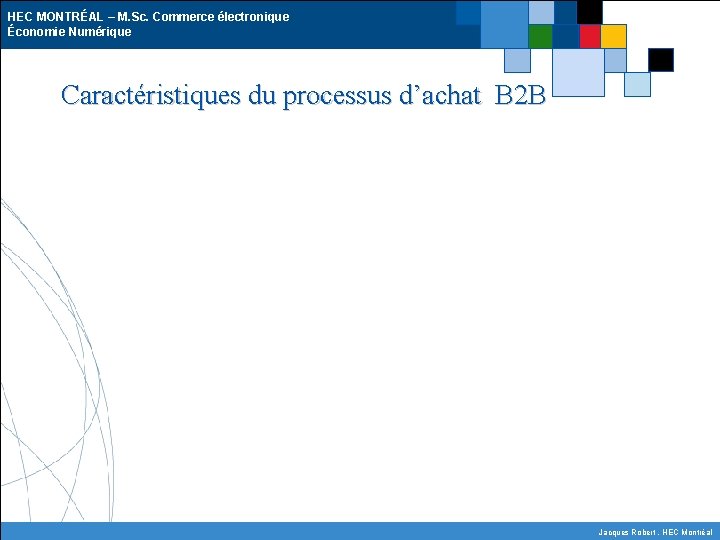 HEC MONTRÉAL – M.Sc. Commerce électronique
Économie Numérique

Caractéristiques du processus d'achat B2B

Jacques Robert, HEC Montréal